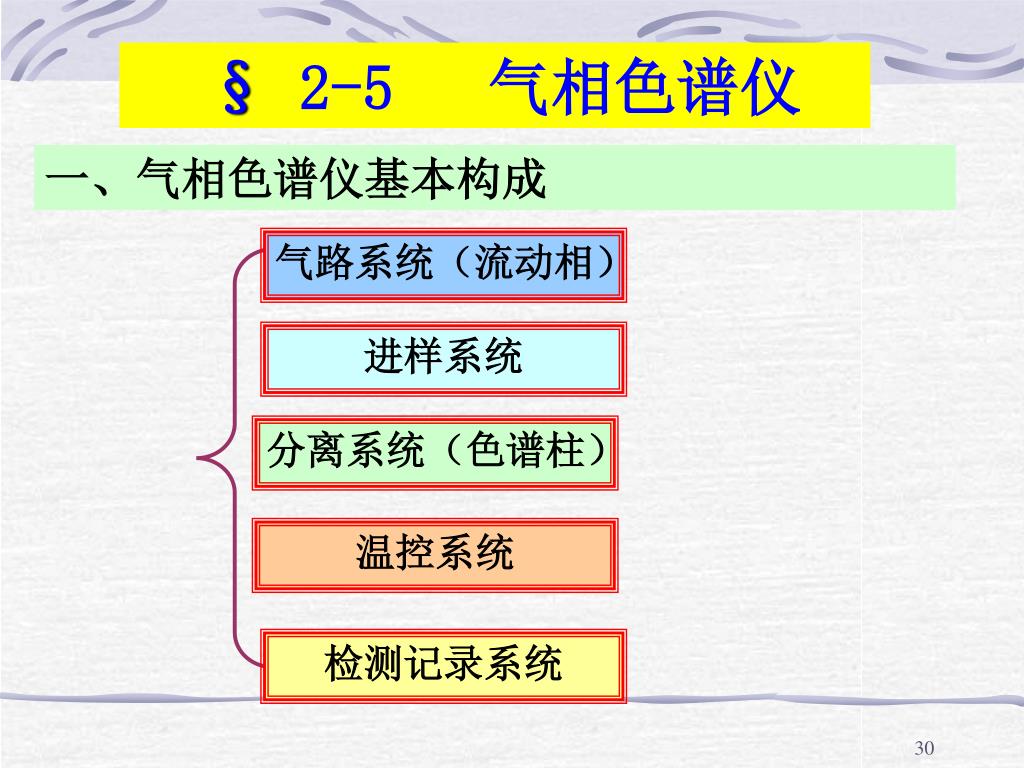 § 2-5　气相色谱仪

一、气相色谱仪基本构成

气路系统（流动相）

进样系统

分离系统（色谱柱）

温控系统

检测记录系统

30